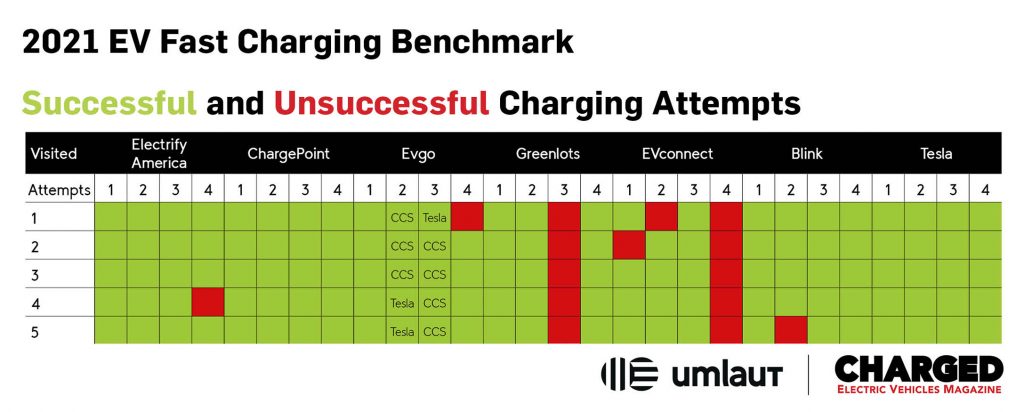 2021 EV Fast Charging Benchmark

Successful and Unsuccessful Charging Attempts

| Visited | Electrify America | | | | ChargePoint | | | | Evgo | | | | Greenlots | | | | EVconnect | | | | Blink | | | | Tesla | | | |
|---|---|---|---|---|---|---|---|---|---|---|---|---|---|---|---|---|---|---|---|---|---|---|---|---|---|---|---|---|
| Attempts | 1 | 2 | 3 | 4 | 1 | 2 | 3 | 4 | 1 | 2 | 3 | 4 | 1 | 2 | 3 | 4 | 1 | 2 | 3 | 4 | 1 | 2 | 3 | 4 | 1 | 2 | 3 | 4 |
| 1 | | | | | | | | | | CCS | Tesla | | | | | | | | | | | | | | | | | |
| 2 | | | | | | | | | | CCS | CCS | | | | | | | | | | | | | | | | | |
| 3 | | | | | | | | | | CCS | CCS | | | | | | | | | | | | | | | | | |
| 4 | | | | | | | | | | Tesla | CCS | | | | | | | | | | | | | | | | | |
| 5 | | | | | | | | | | Tesla | CCS | | | | | | | | | | | | | | | | | |

umlaut

CHARGED
ELECTRIC VEHICLES MAGAZINE